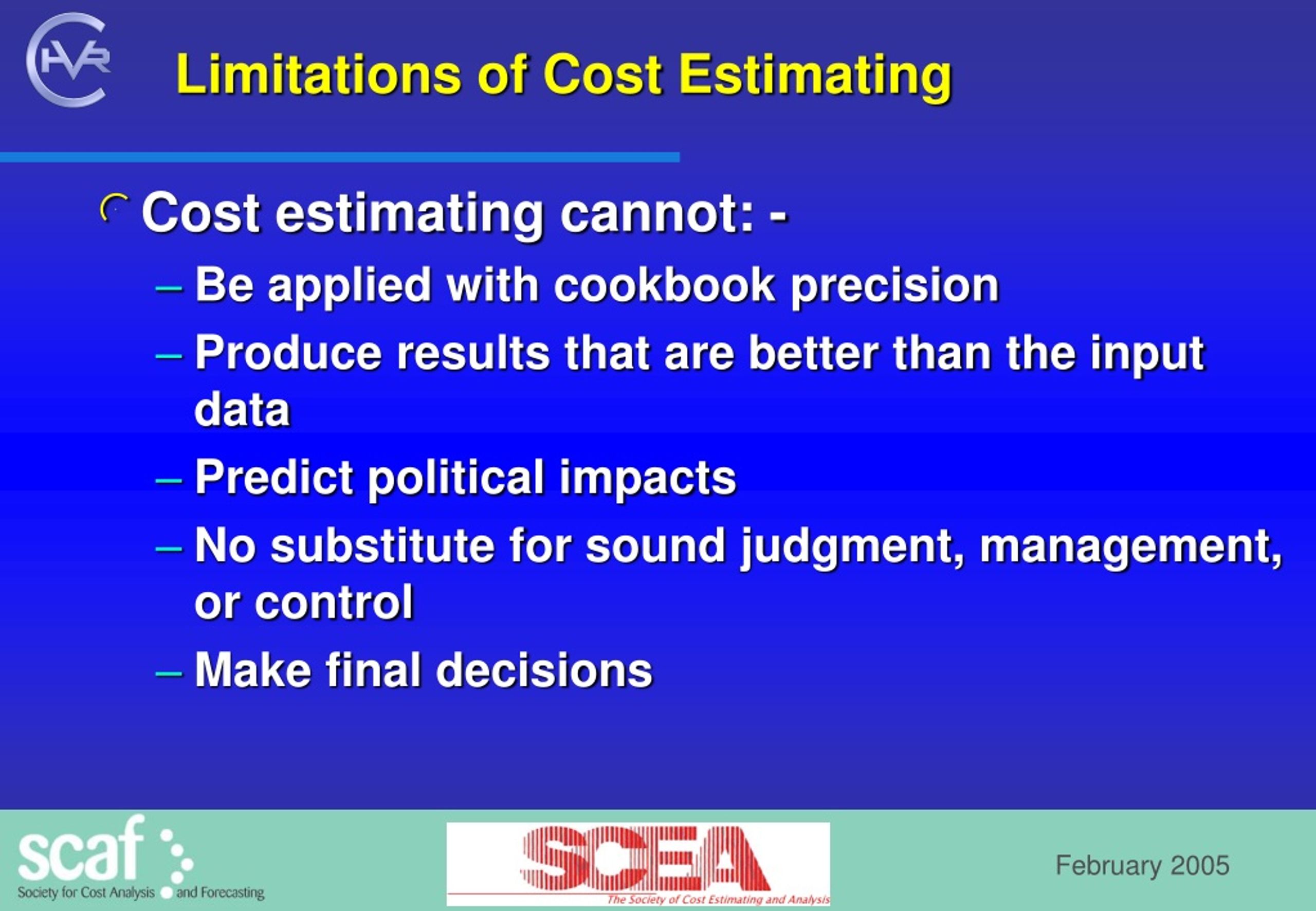 HVR

Limitations of Cost Estimating

Cost estimating cannot: -

– Be applied with cookbook precision

– Produce results that are better than the input data

– Predict political impacts

– No substitute for sound judgment, management, or control

– Make final decisions

scaf
Society for Cost Analysis and Forecasting

SCEA
The Society of Cost Estimating and Analysis

February 2005